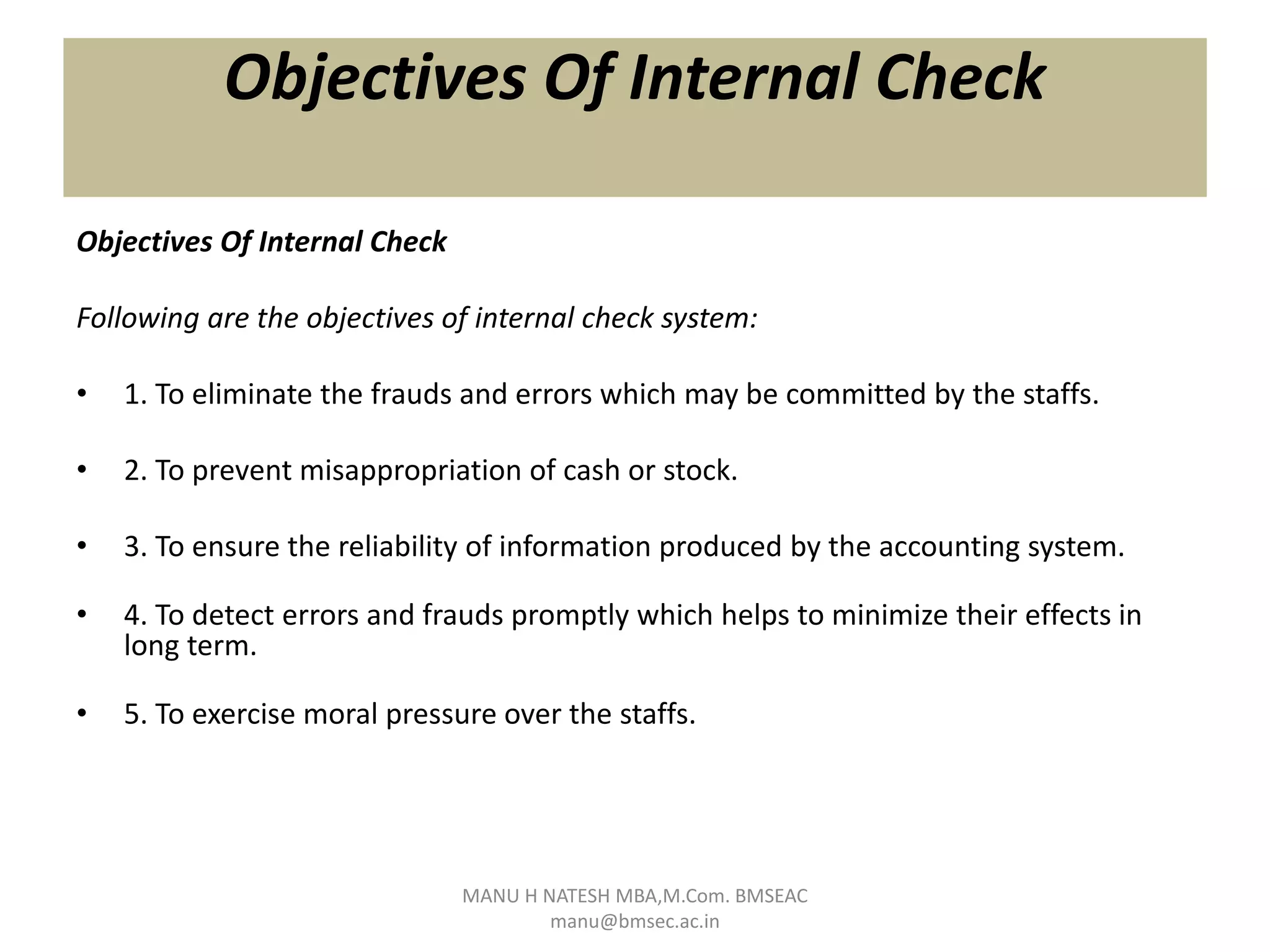 Objectives Of Internal Check

Objectives Of Internal Check

Following are the objectives of internal check system:

• 1. To eliminate the frauds and errors which may be committed by the staffs.

• 2. To prevent misappropriation of cash or stock.

• 3. To ensure the reliability of information produced by the accounting system.

• 4. To detect errors and frauds promptly which helps to minimize their effects in long term.

• 5. To exercise moral pressure over the staffs.

MANU H NATESH MBA,M.Com. BMSEAC
manu@bmsec.ac.in